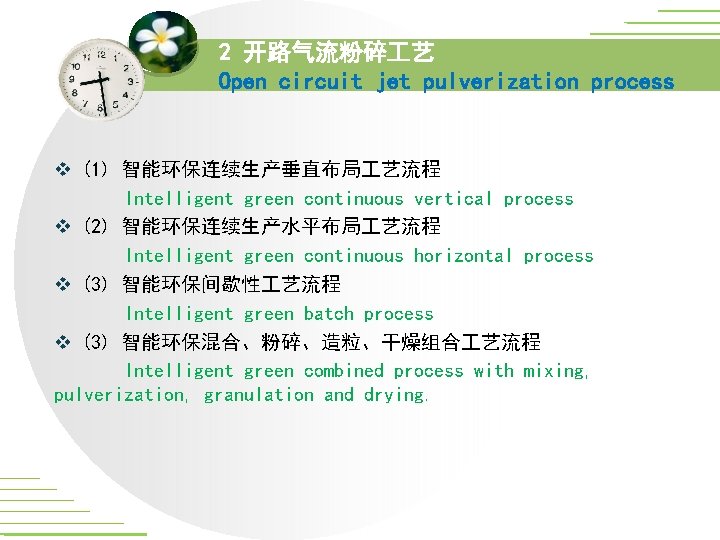 2 开路气流粉碎工艺
Open circuit jet pulverization process

❖ (1) 智能环保连续生产垂直布局工艺流程
Intelligent green continuous vertical process

❖ (2) 智能环保连续生产水平布局工艺流程
Intelligent green continuous horizontal process

❖ (3) 智能环保间歇性工艺流程
Intelligent green batch process

❖ (3) 智能环保混合、粉碎、造粒、干燥组合工艺流程
Intelligent green combined process with mixing, pulverization, granulation and drying.